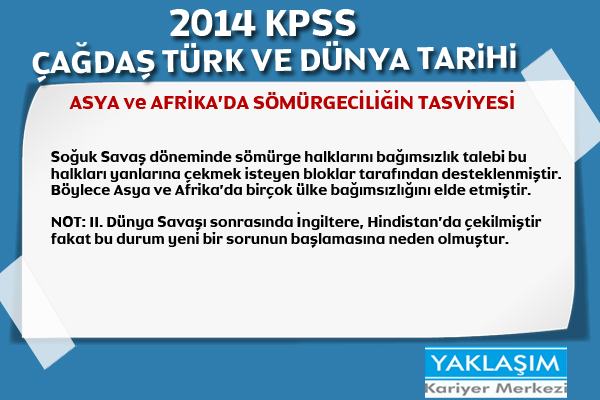 2014 KPSS
ÇAĞDAŞ TÜRK VE DÜNYA TARİHİ

ASYA ve AFRİKA'DA SÖMÜRGECİLİĞİN TASVİYESİ

Soğuk Savaş döneminde sömürge halklarını bağımsızlık talebi bu halkları yanlarına çekmek isteyen bloklar tarafından desteklenmiştir. Böylece Asya ve Afrika'da birçok ülke bağımsızlığını elde etmiştir.

NOT: II. Dünya Savaşı sonrasında İngiltere, Hindistan'da çekilmiştir fakat bu durum yeni bir sorunun başlamasına neden olmuştur.

YAKLAŞIM
Kariyer Merkezi